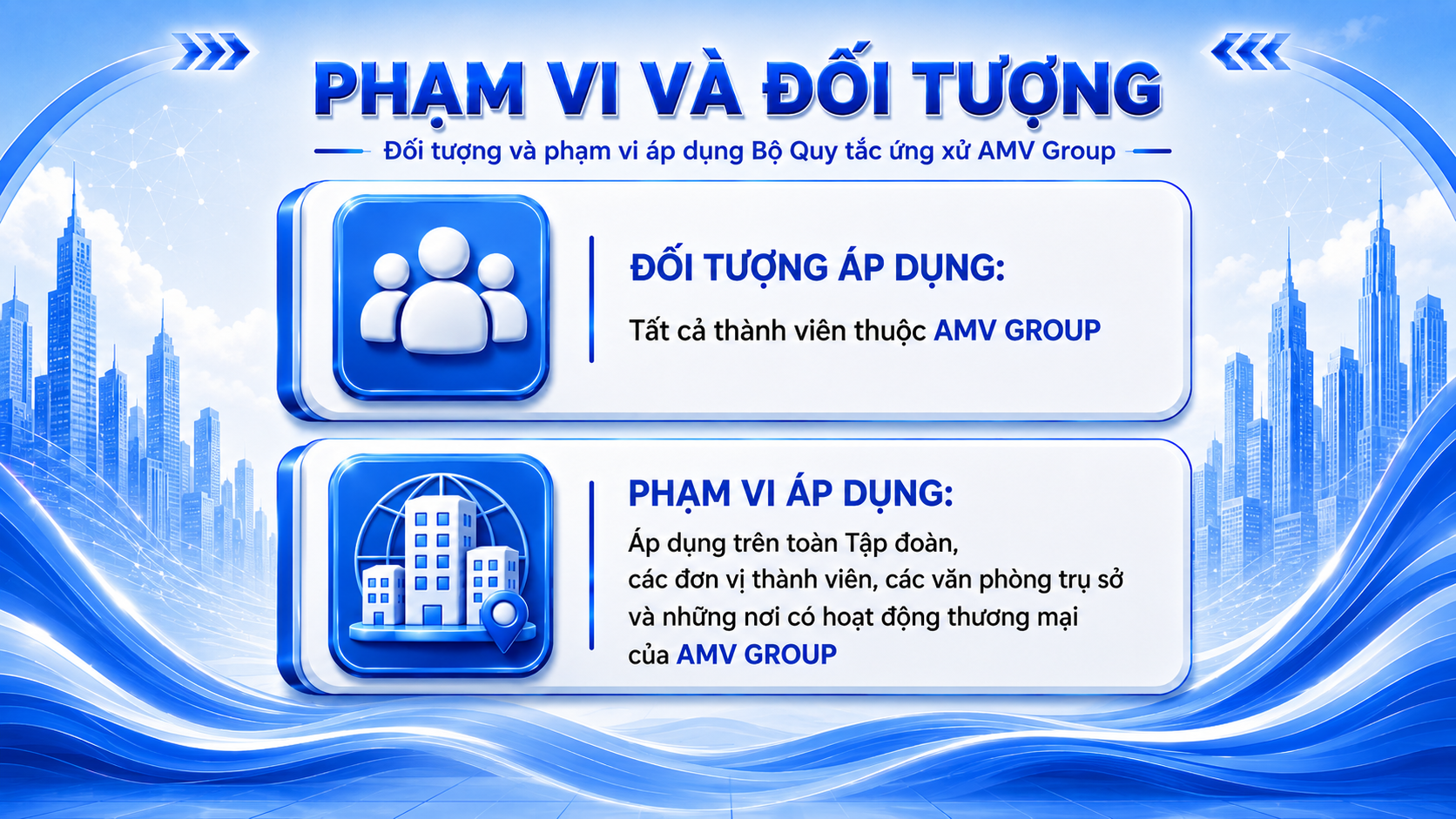 PHẠM VI VÀ ĐỐI TƯỢNG

Đối tượng và phạm vi áp dụng Bộ Quy tắc ứng xử AMV Group

ĐỐI TƯỢNG ÁP DỤNG:

Tất cả thành viên thuộc AMV GROUP

PHẠM VI ÁP DỤNG:

Áp dụng trên toàn Tập đoàn, các đơn vị thành viên, các văn phòng trụ sở và những nơi có hoạt động thương mại của AMV GROUP